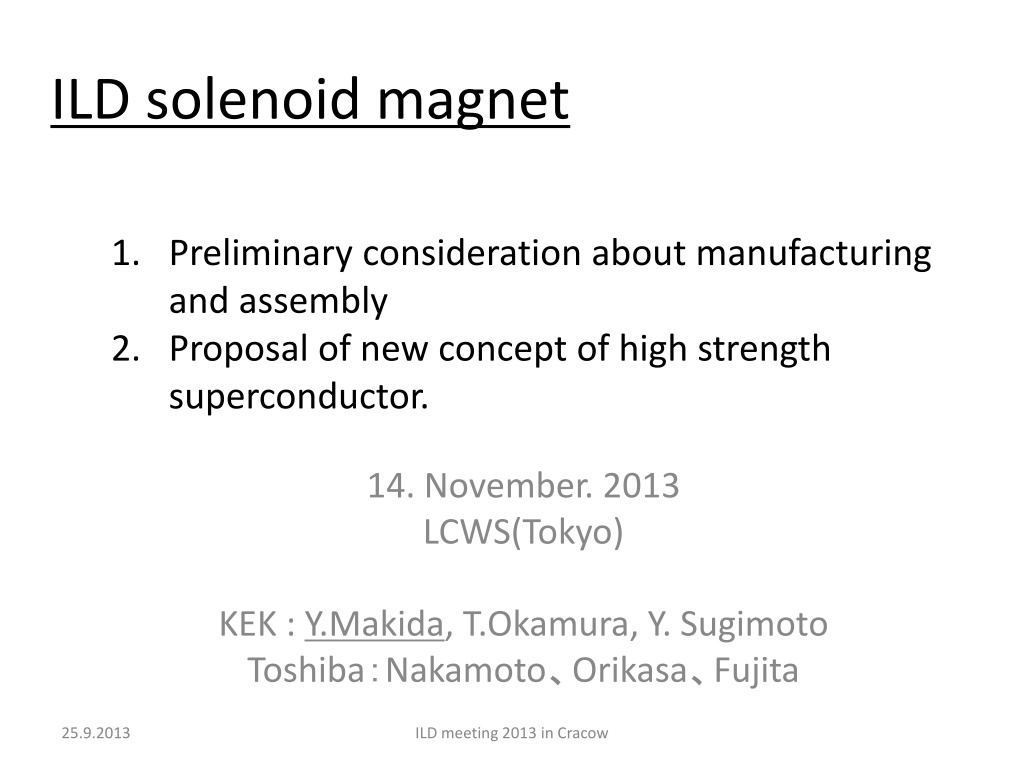 ILD solenoid magnet

1. Preliminary consideration about manufacturing and assembly
2. Proposal of new concept of high strength superconductor.

14. November. 2013
LCWS(Tokyo)

KEK : Y.Makida, T.Okamura, Y. Sugimoto
Toshiba：Nakamoto、Orikasa、Fujita

25.9.2013

ILD meeting 2013 in Cracow